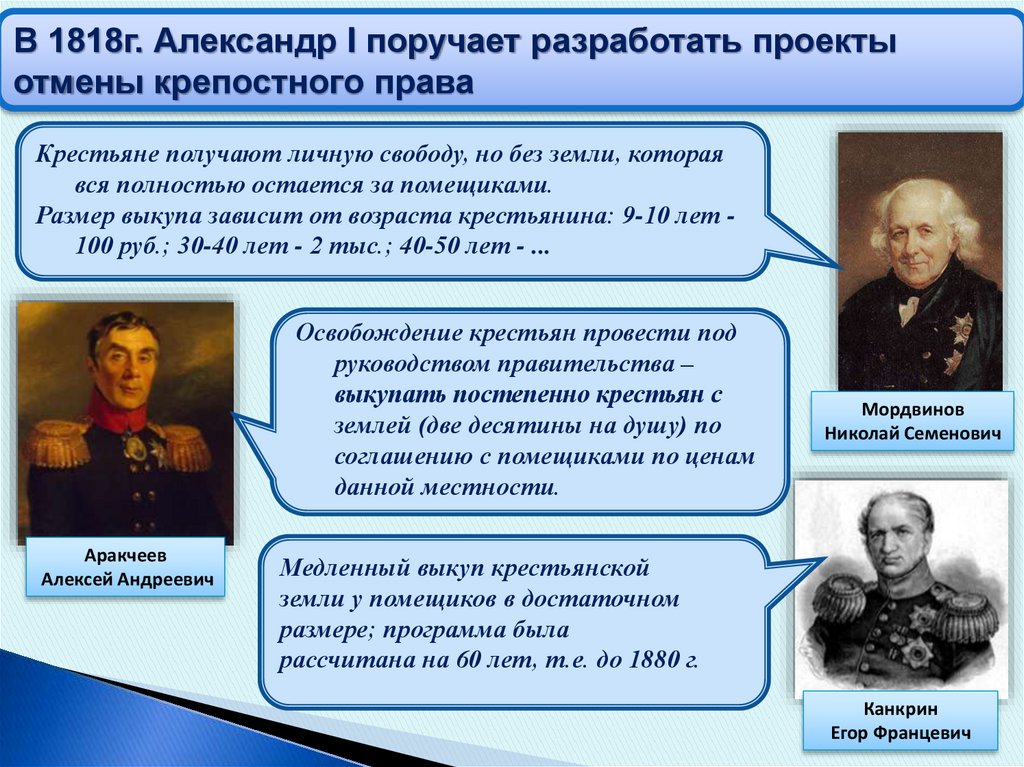 В 1818г. Александр I поручает разработать проекты отмены крепостного права

Крестьяне получают личную свободу, но без земли, которая вся полностью остается за помещиками.
Размер выкупа зависит от возраста крестьянина: 9-10 лет - 100 руб.; 30-40 лет - 2 тыс.; 40-50 лет - ...

Мордвинов
Николай Семенович

Освобождение крестьян провести под руководством правительства – выкупать постепенно крестьян с землей (две десятины на душу) по соглашению с помещиками по ценам данной местности.

Аракчеев
Алексей Андреевич

Медленный выкуп крестьянской земли у помещиков в достаточном размере; программа была рассчитана на 60 лет, т.е. до 1880 г.

Канкрин
Егор Францевич